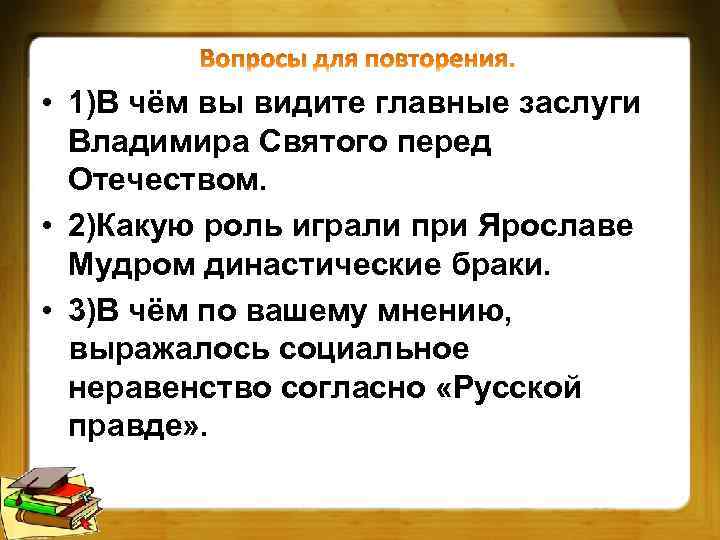 Вопросы для повторения.

• 1)В чём вы видите главные заслуги Владимира Святого перед Отечеством.

• 2)Какую роль играли при Ярославе Мудром династические браки.

• 3)В чём по вашему мнению, выражалось социальное неравенство согласно «Русской правде».